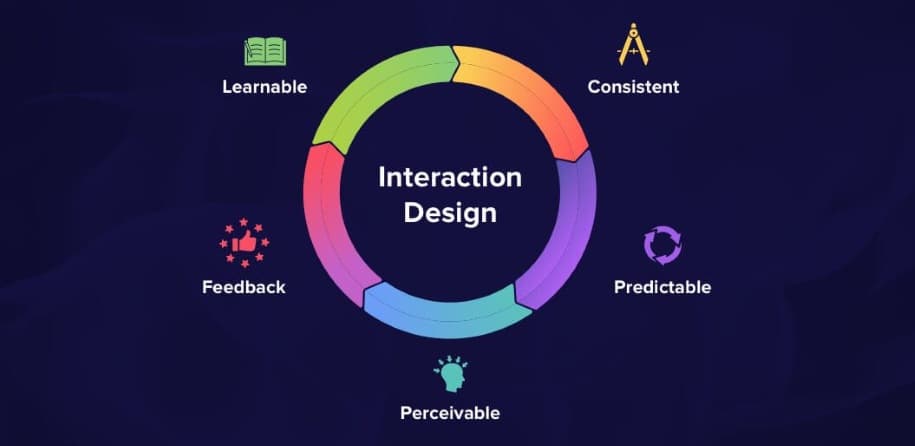 Learnable

Consistent

Interaction Design

Feedback

Predictable

Perceivable